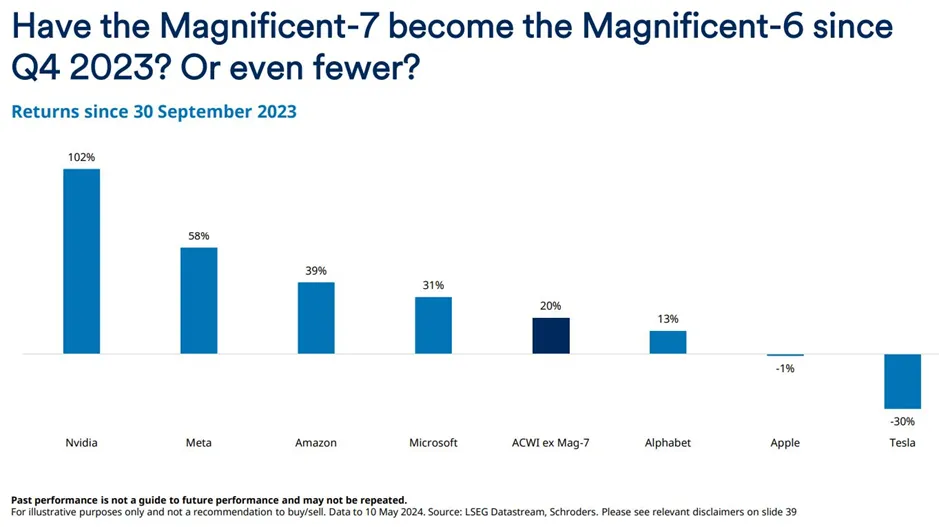 Have the Magnificent-7 become the Magnificent-6 since Q4 2023? Or even fewer?

Returns since 30 September 2023

102%
58%
39%
31%
20%
13%
-1%
-30%

Nvidia
Meta
Amazon
Microsoft
ACWI ex Mag-7
Alphabet
Apple
Tesla

Past performance is not a guide to future performance and may not be repeated.
For illustrative purposes only and not a recommendation to buy/sell. Data to 10 May 2024. Source: LSEG Datastream, Schroders. Please see relevant disclaimers on slide 39